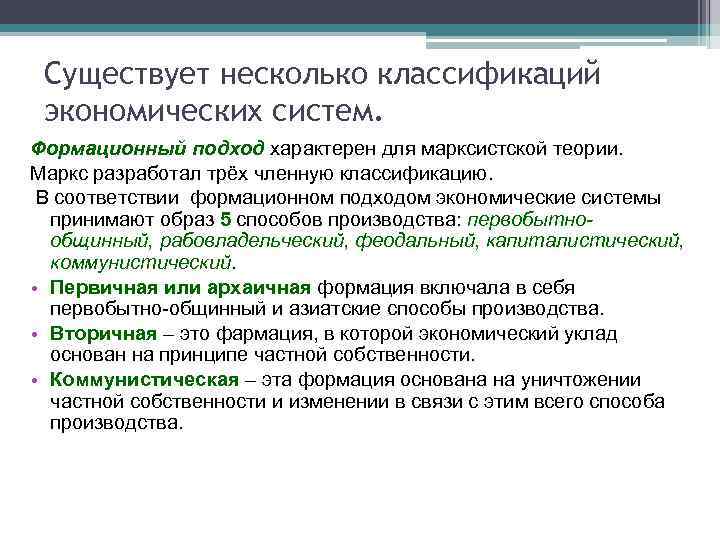 Существует несколько классификаций экономических систем.

Формационный подход характерен для марксистской теории.

Маркс разработал трёх членную классификацию.

В соответствии формационном подходом экономические системы принимают образ 5 способов производства: первобытно-общинный, рабовладельческий, феодальный, капиталистический, коммунистический.

• Первичная или архаичная формация включала в себя первобытно-общинный и азиатские способы производства.
• Вторичная – это фармация, в которой экономический уклад основан на принципе частной собственности.
• Коммунистическая – эта формация основана на уничтожении частной собственности и изменении в связи с этим всего способа производства.